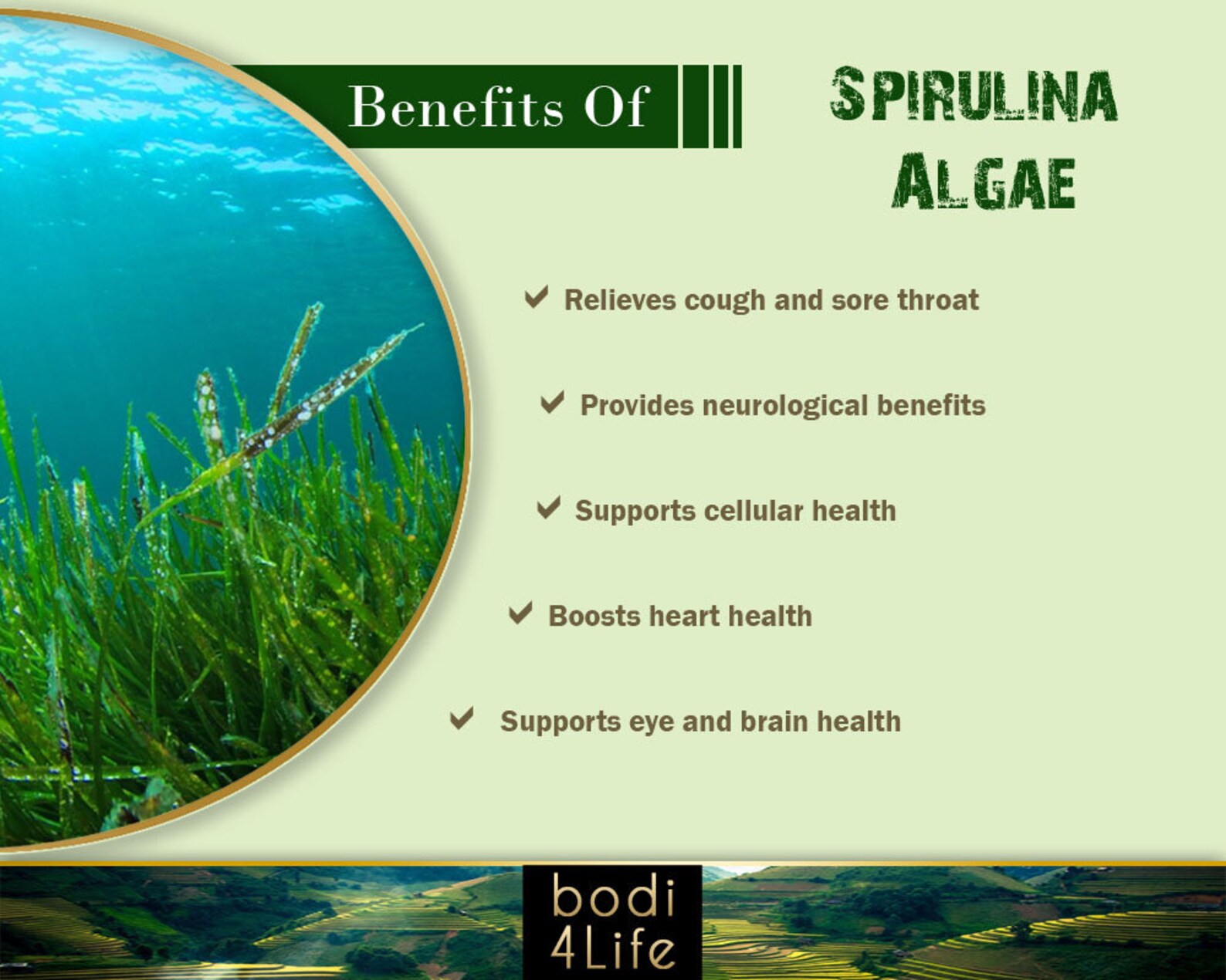 Benefits Of

SPIRULINA ALGAE

✔ Relieves cough and sore throat

✔ Provides neurological benefits

✔ Supports cellular health

✔ Boosts heart health

✔ Supports eye and brain health

bodi 4Life